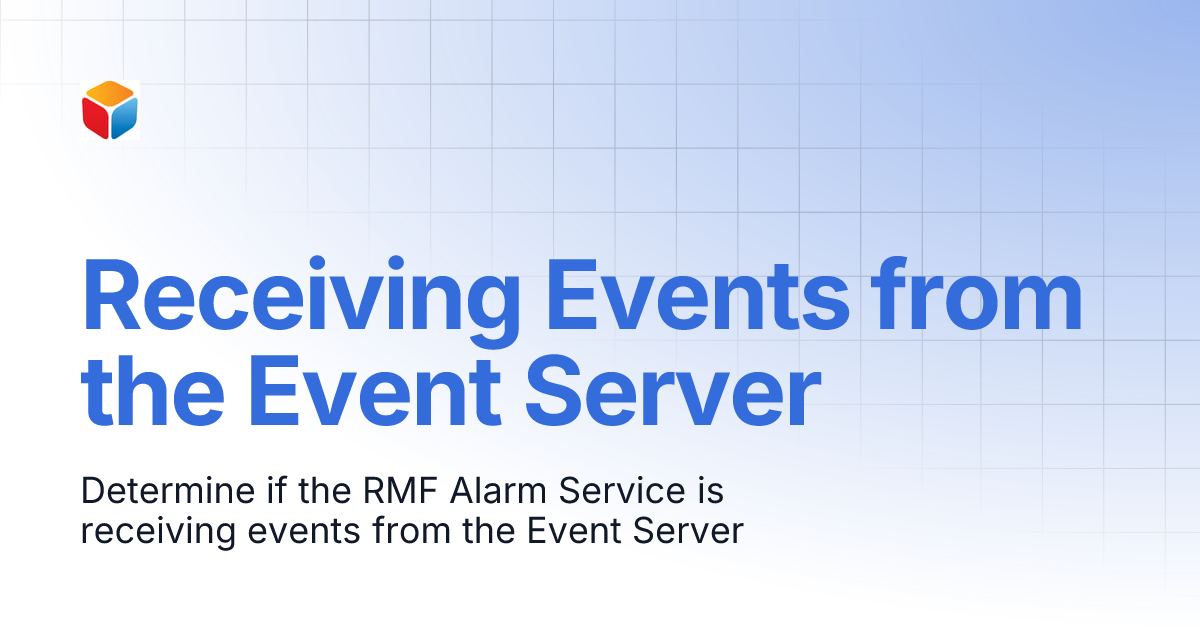 Receiving Events from the Event Server

Determine if the RMF Alarm Service is receiving events from the Event Server